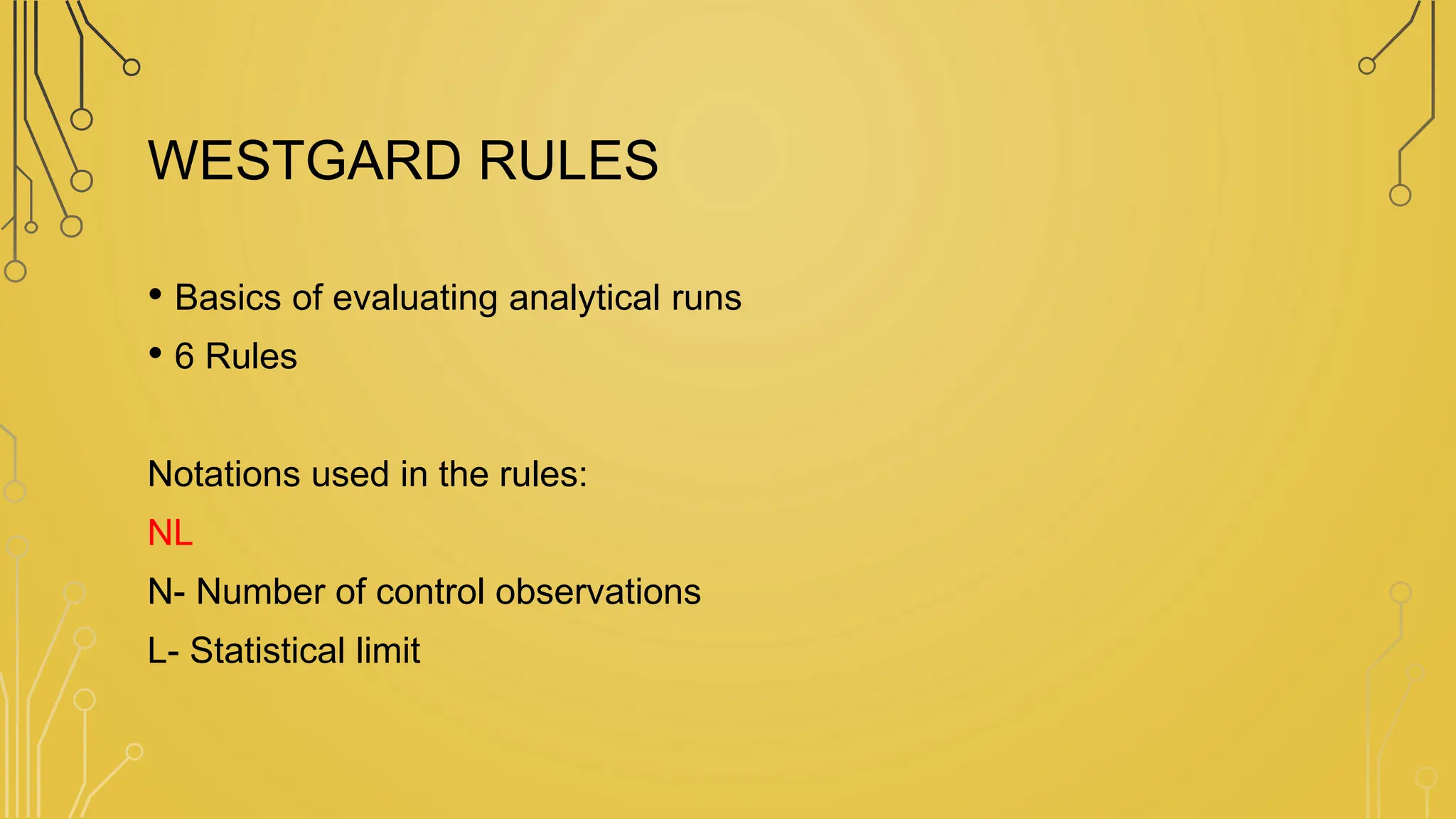 WESTGARD RULES

• Basics of evaluating analytical runs
• 6 Rules

Notations used in the rules:

NL

N- Number of control observations

L- Statistical limit